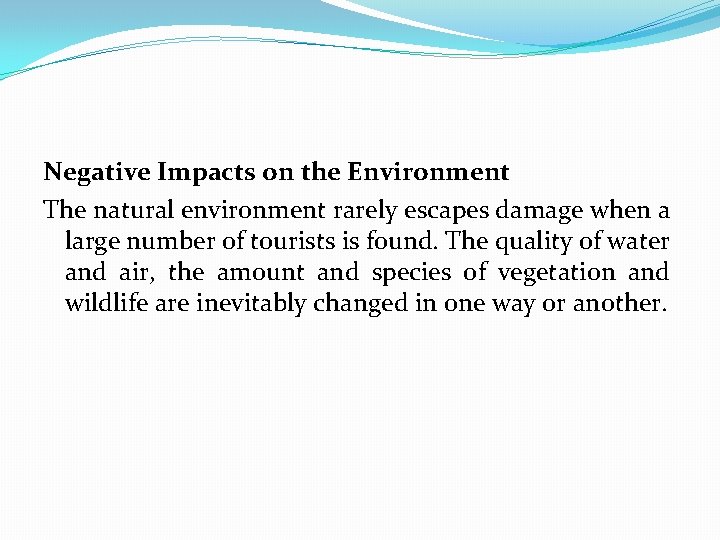 Negative Impacts on the Environment

The natural environment rarely escapes damage when a large number of tourists is found. The quality of water and air, the amount and species of vegetation and wildlife are inevitably changed in one way or another.